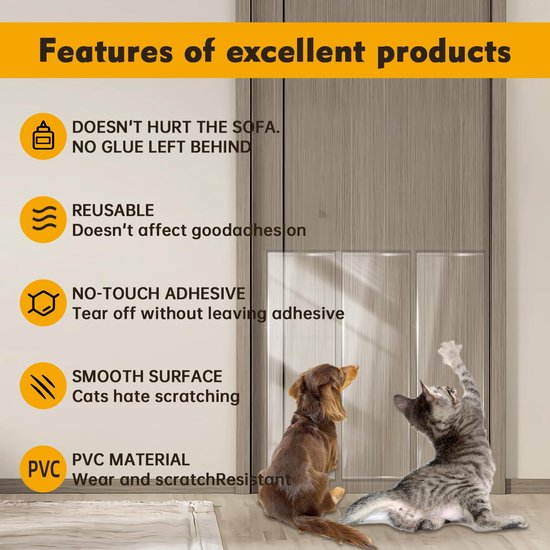 Features of excellent products

DOESN'T HURT THE SOFA.
NO GLUE LEFT BEHIND

REUSABLE
Doesn't affect goodadhesion

NO-TOUCH ADHESIVE
Tear off without leaving adhesive

SMOOTH SURFACE
Cats hate scratching

PVC

PVC MATERIAL
Wear and scratchResistant